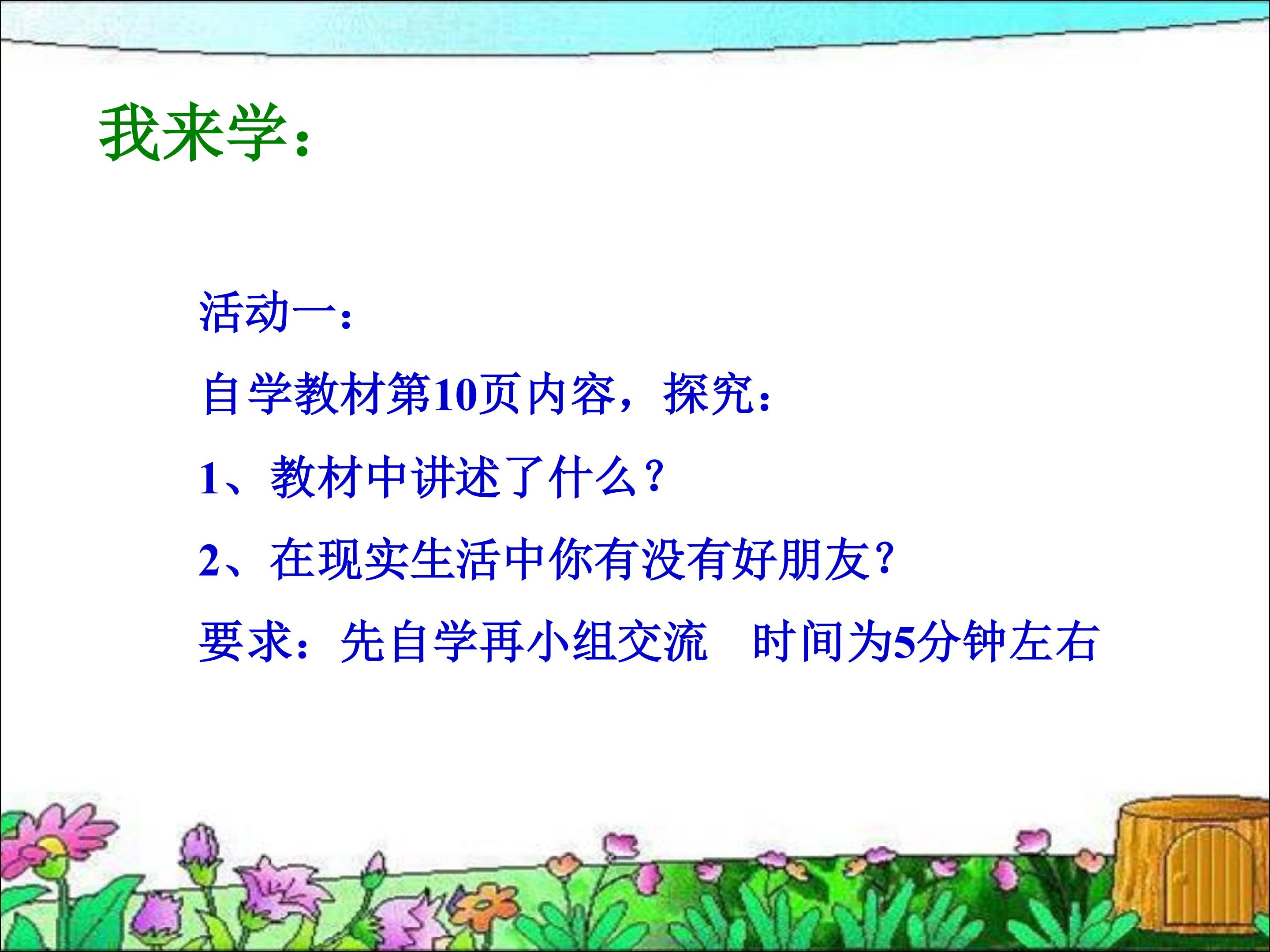 我来学：

活动一：

自学教材第10页内容，探究：

1、教材中讲述了什么？

2、在现实生活中你有没有好朋友？

要求：先自学再小组交流　时间为5分钟左右